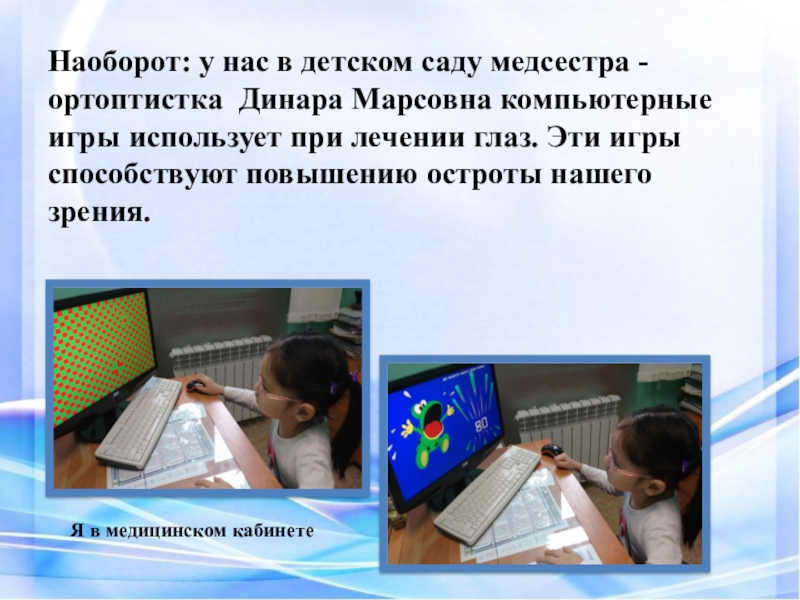 Наоборот: у нас в детском саду медсестра - ортоптистка  Динара Марсовна компьютерные игры использует при лечении глаз. Эти игры способствуют повышению остроты нашего зрения.

80

Я в медицинском кабинете